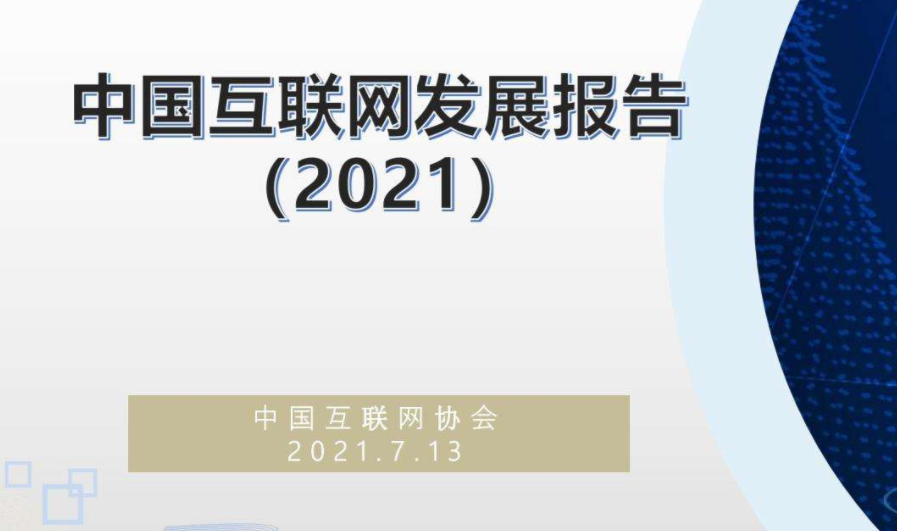 中国互联网发展报告
(2021)

中国互联网协会
2021.7.13